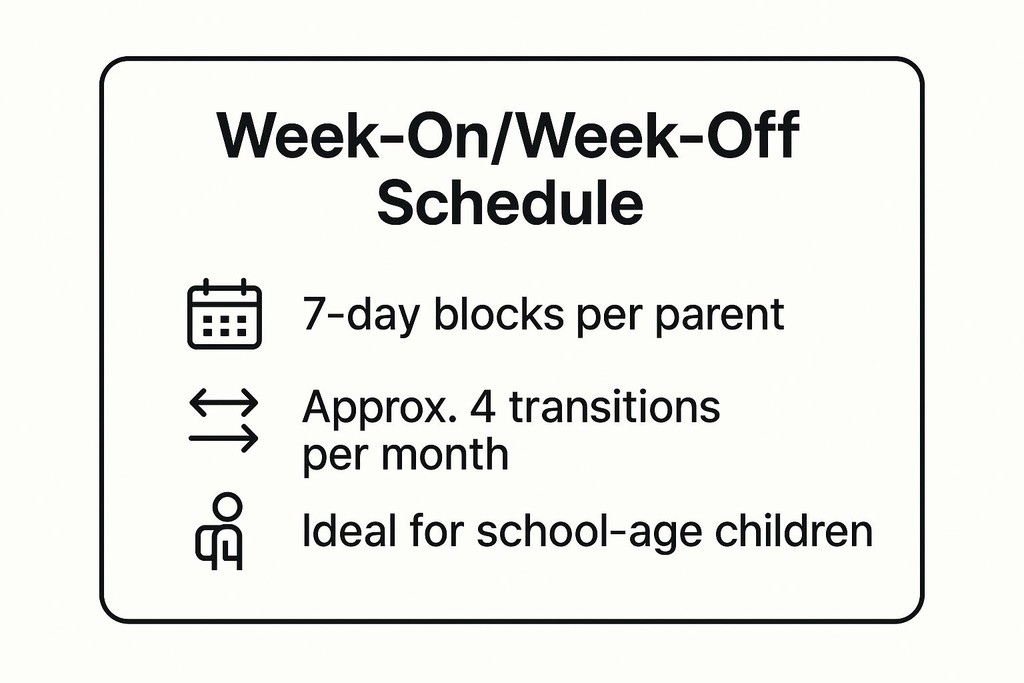 Week-On/Week-Off Schedule

7-day blocks per parent

Approx. 4 transitions per month

Ideal for school-age children